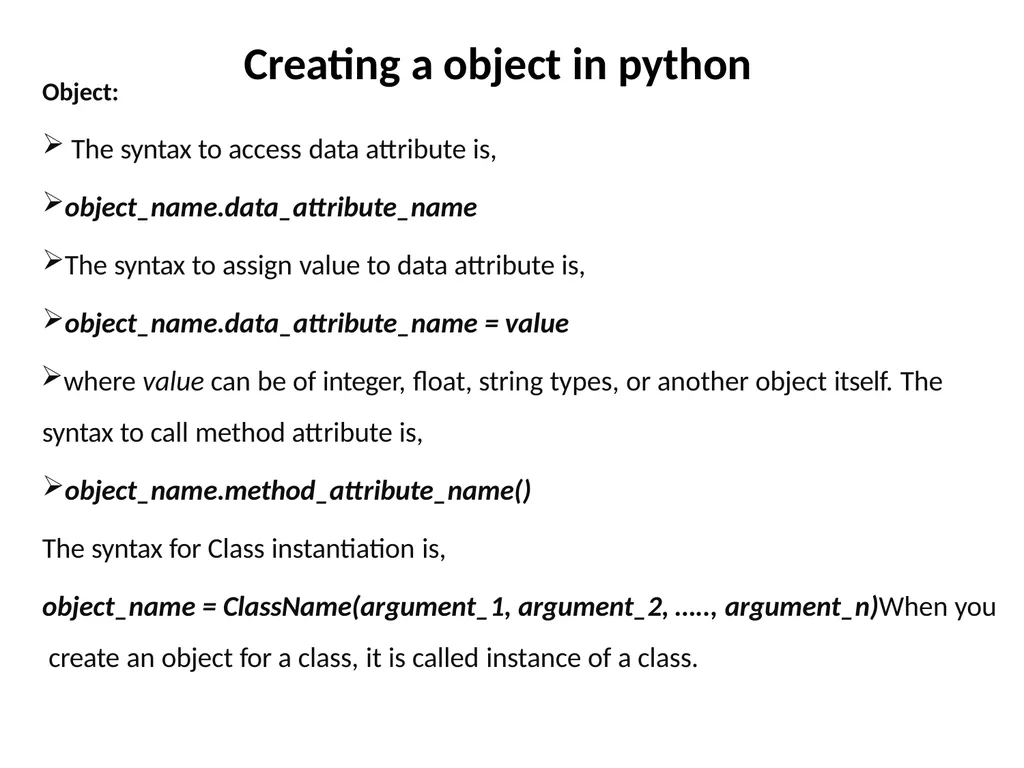 Creating a object in python

Object:

➢ The syntax to access data attribute is,

➢object_name.data_attribute_name

➢The syntax to assign value to data attribute is,

➢object_name.data_attribute_name = value

➢where value can be of integer, float, string types, or another object itself. The syntax to call method attribute is,

➢object_name.method_attribute_name()

The syntax for Class instantiation is,

object_name = ClassName(argument_1, argument_2, ….., argument_n)When you create an object for a class, it is called instance of a class.